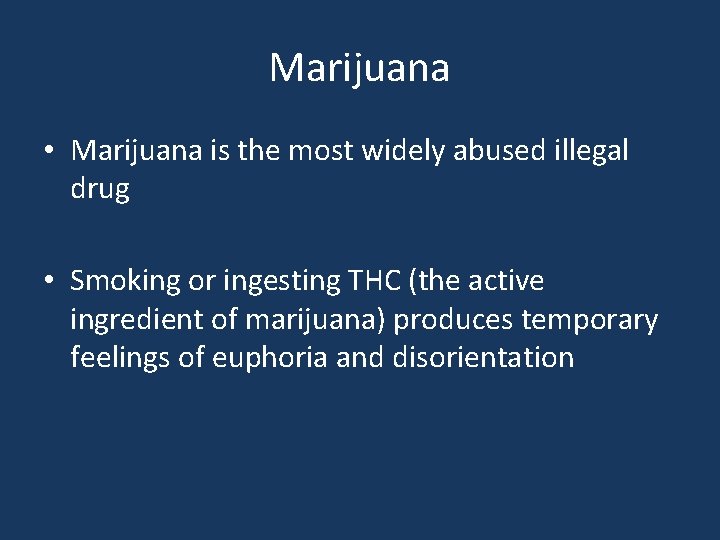 Marijuana

• Marijuana is the most widely abused illegal drug

• Smoking or ingesting THC (the active ingredient of marijuana) produces temporary feelings of euphoria and disorientation